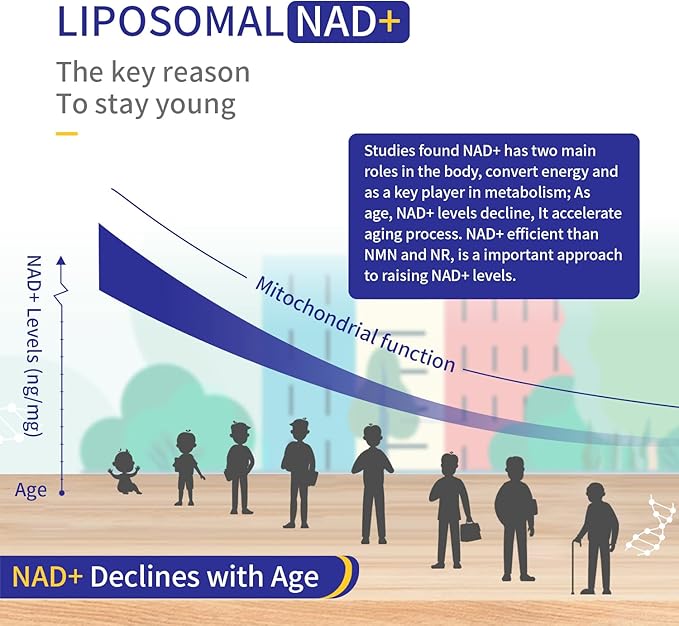 LIPOSOMAL NAD+

The key reason
To stay young

Studies found NAD+ has two main roles in the body, convert energy and as a key player in metabolism; As age, NAD+ levels decline, It accelerate aging process. NAD+ efficient than NMN and NR, is a important approach to raising NAD+ levels.

Mitochondrial function

NAD+ Levels (ng/mg)

Age

NAD+ Declines with Age